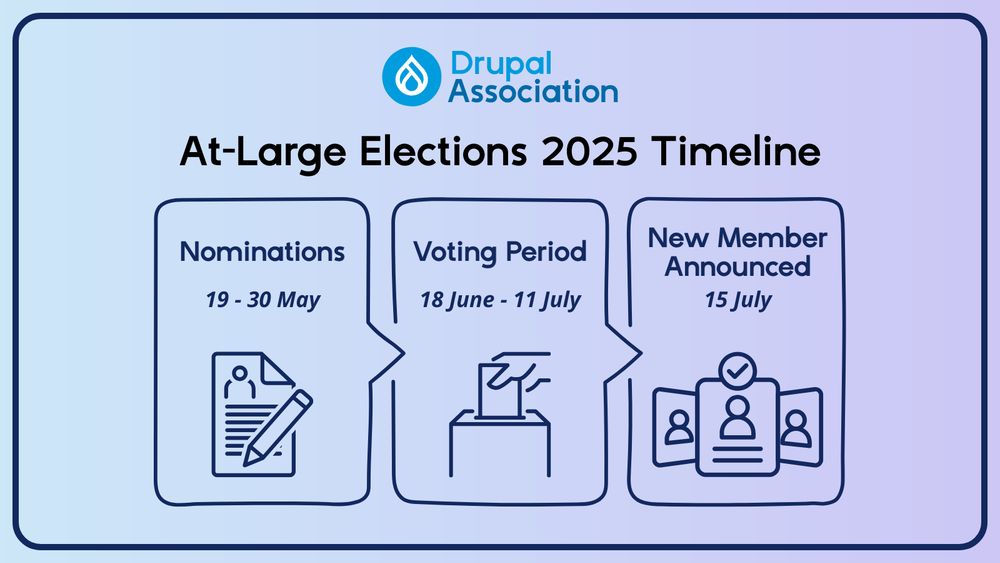 Drupal Association

At-Large Elections 2025 Timeline

Nominations
19 - 30 May

Voting Period
18 June - 11 July

New Member Announced
15 July